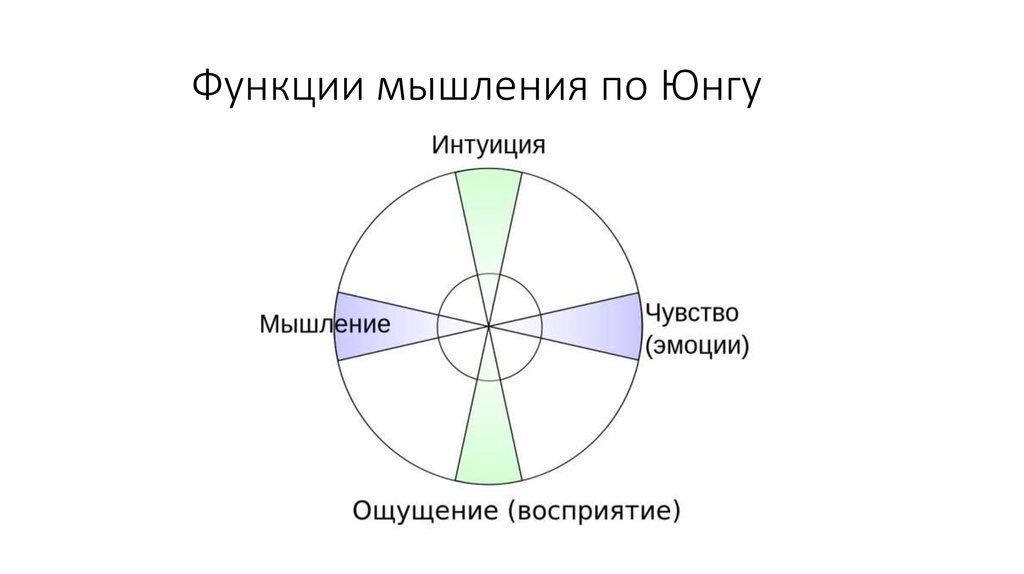 Функции мышления по Юнгу

Интуиция

Мышление

Чувство (эмоции)

Ощущение (восприятие)